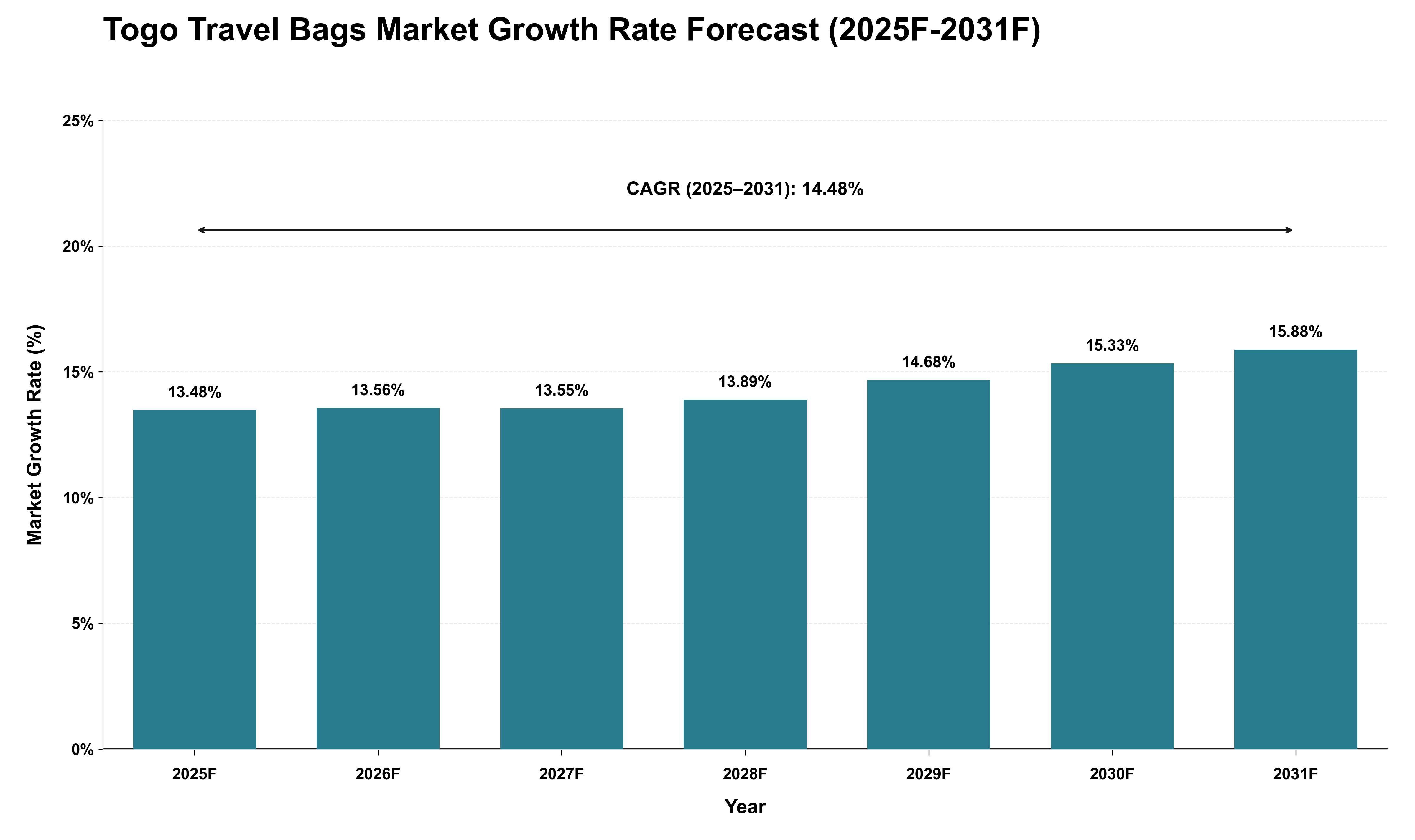 Togo Travel Bags Market Growth Rate Forecast (2025F-2031F)

CAGR (2025–2031): 14.48%

Market Growth Rate (%)

25%
20%
15%
10%
5%
0%

13.48%
13.56%
13.55%
13.89%
14.68%
15.33%
15.88%

2025F
2026F
2027F
2028F
2029F
2030F
2031F

Year